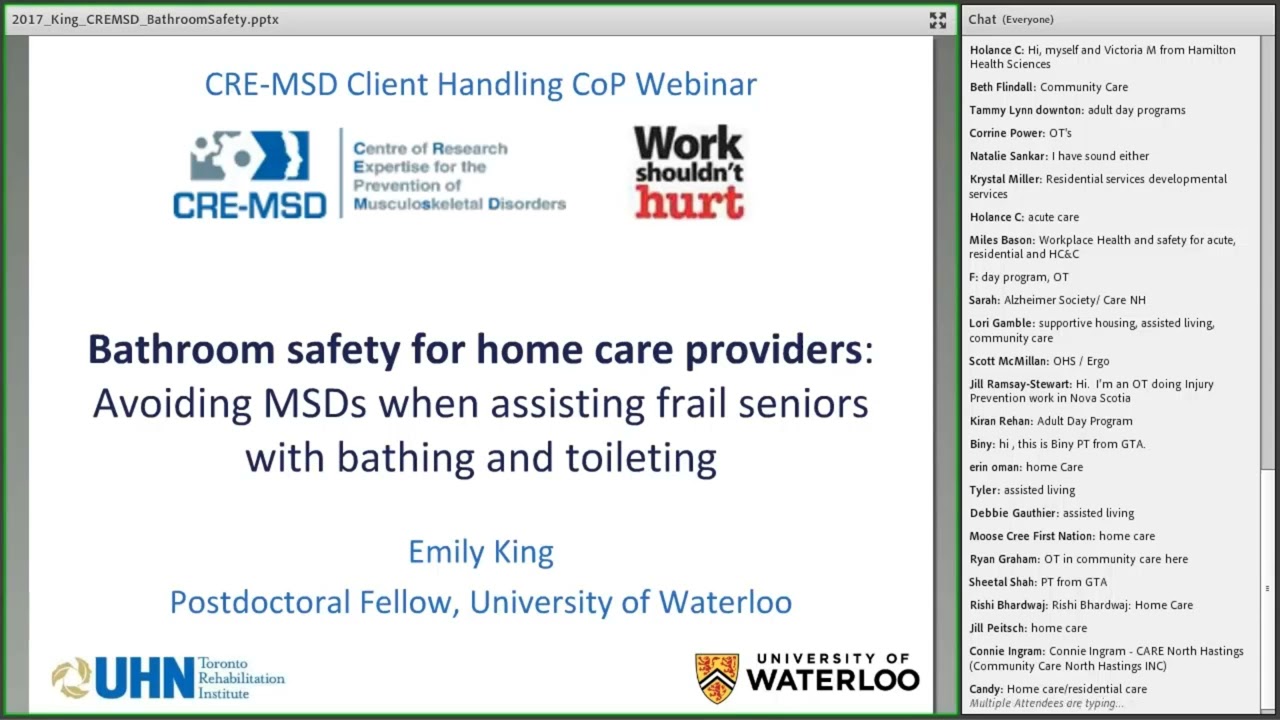 2017_King_CREMSD_BathroomSafety.pptx

CRE-MSD Client Handling CoP Webinar

CRE-MSD Centre of Research Expertise for the Prevention of Musculoskeletal Disorders

Work shouldn't hurt

**Bathroom safety for home care providers**: Avoiding MSDs when assisting frail seniors with bathing and toileting

Emily King

Postdoctoral Fellow, University of Waterloo

UHN Toronto Rehabilitation Institute

UNIVERSITY OF WATERLOO

Chat (Everyone)

Holance C: Hi, myself and Victoria M from Hamilton Health Sciences
Beth Flindall: Community Care
Tammy Lynn downton: adult day programs
Corrine Power: OT's
Natalie Sankar: I have sound either
Krystal Miller: Residential services developmental services
Holance C: acute care
Miles Bason: Workplace Health and safety for acute, residential and HC&C
F: day program, OT
Sarah: Alzheimer Society/ Care NH
Lori Gamble: supportive housing, assisted living, community care
Scott McMillan: OHS / Ergo
Jill Ramsay-Stewart: Hi. I'm an OT doing Injury Prevention work in Nova Scotia
Kiran Rehan: Adult Day Program
Biny: hi , this is Biny PT from GTA.
erin oman: home Care
Tyler: assisted living
Debbie Gauthier: assisted living
Moose Cree First Nation: home care
Ryan Graham: OT in community care here
Sheetal Shah: PT from GTA
Rishi Bhardwaj: Rishi Bhardwaj: Home Care
Jill Peitsch: home care
Connie Ingram: Connie Ingram - CARE North Hastings (Community Care North Hastings INC)
Candy: Home care/residential care
Multiple Attendees are typing...